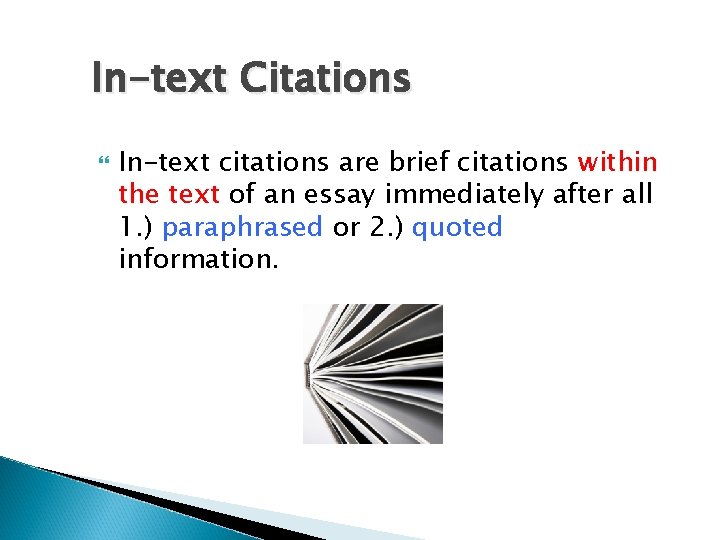 In-text Citations

In-text citations are brief citations within the text of an essay immediately after all 1.) paraphrased or 2.) quoted information.